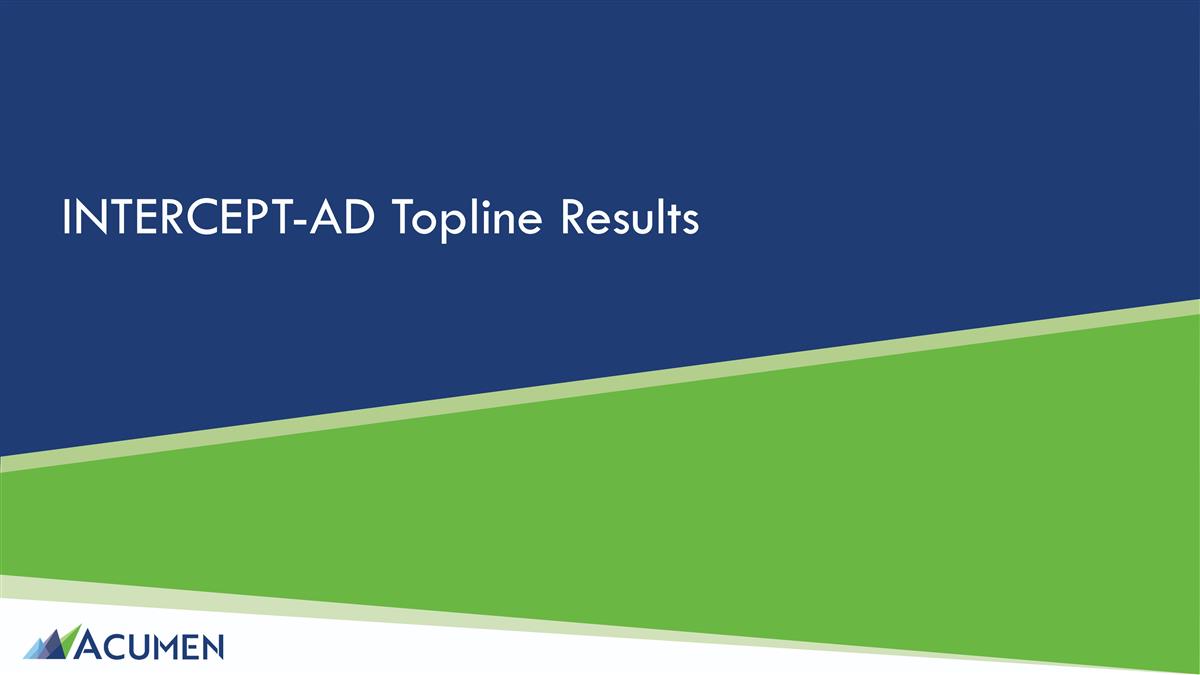 INTERCEPT-AD Topline Results

ACUMEN